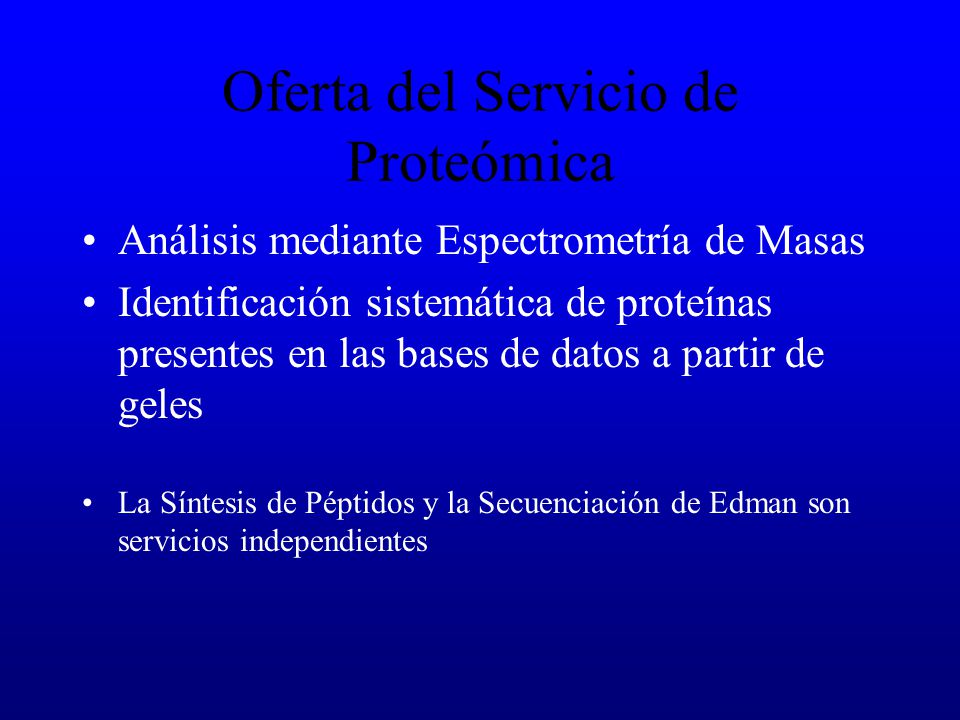 Oferta del Servicio de Proteómica

• Análisis mediante Espectrometría de Masas

• Identificación sistemática de proteínas presentes en las bases de datos a partir de geles

• La Síntesis de Péptidos y la Secuenciación de Edman son servicios independientes